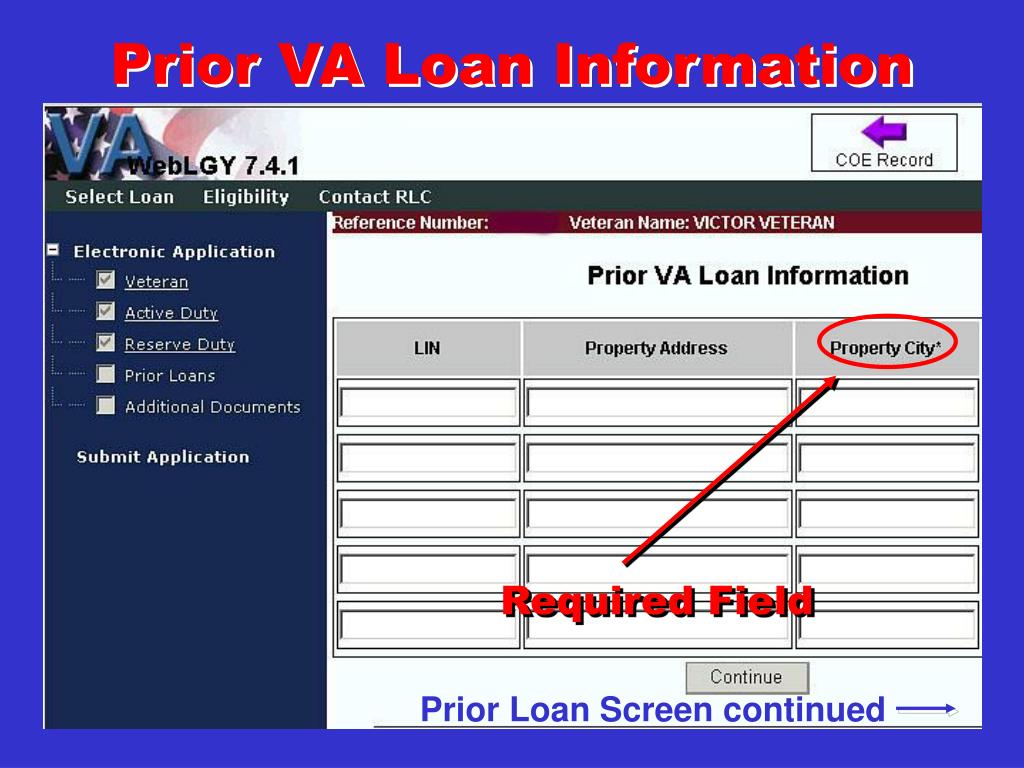 Prior VA Loan Information

VA WebLGY 7.4.1

COE Record

Select Loan Eligibility Contact RLC

Reference Number: Veteran Name: VICTOR VETERAN

Electronic Application
Veteran
Active Duty
Reserve Duty
Prior Loans
Additional Documents

Submit Application

Prior VA Loan Information

| LIN | Property Address | Property City* |
|---|---|---|
| | | |
| | | |
| | | |
| | | |
| | | |

Required Field

Continue

Prior Loan Screen continued